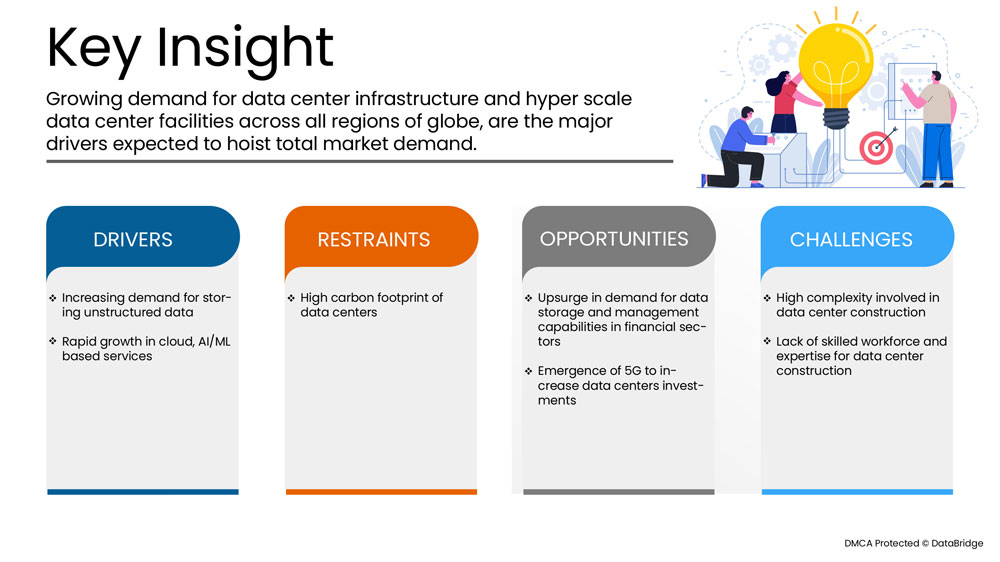 Key Insight

Growing demand for data center infrastructure and hyper scale data center facilities across all regions of globe, are the major drivers expected to hoist total market demand.

DRIVERS

❖ Increasing demand for storing unstructured data

❖ Rapid growth in cloud, AI/ML based services

RESTRAINTS

❖ High carbon footprint of data centers

OPPORTUNITIES

❖ Upsurge in demand for data storage and management capabilities in financial sectors

❖ Emergence of 5G to increase data centers investments

CHALLENGES

❖ High complexity involved in data center construction

❖ Lack of skilled workforce and expertise for data center construction

DMCA Protected © DataBridge